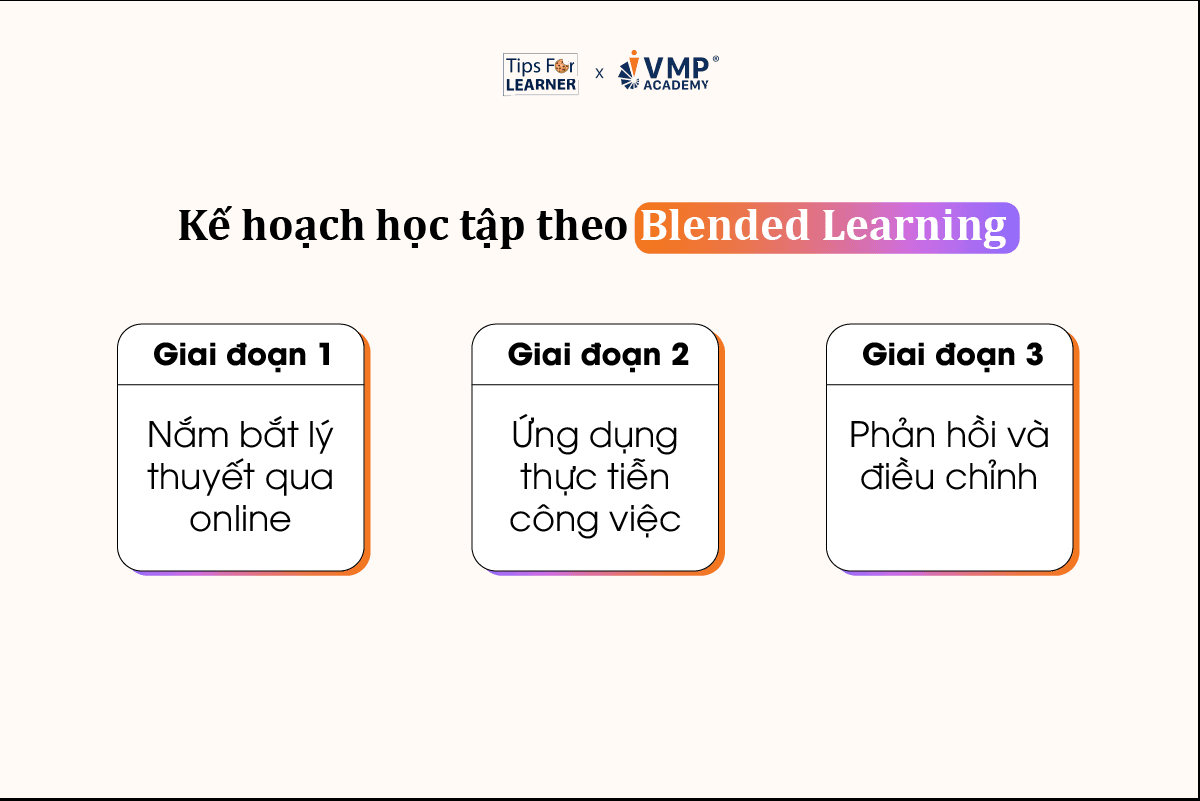 Tips For LEARNER x VMP® ACADEMY

Kế hoạch học tập theo Blended Learning

Giai đoạn 1

Nắm bắt lý thuyết qua online

Giai đoạn 2

Ứng dụng thực tiễn công việc

Giai đoạn 3

Phản hồi và điều chỉnh